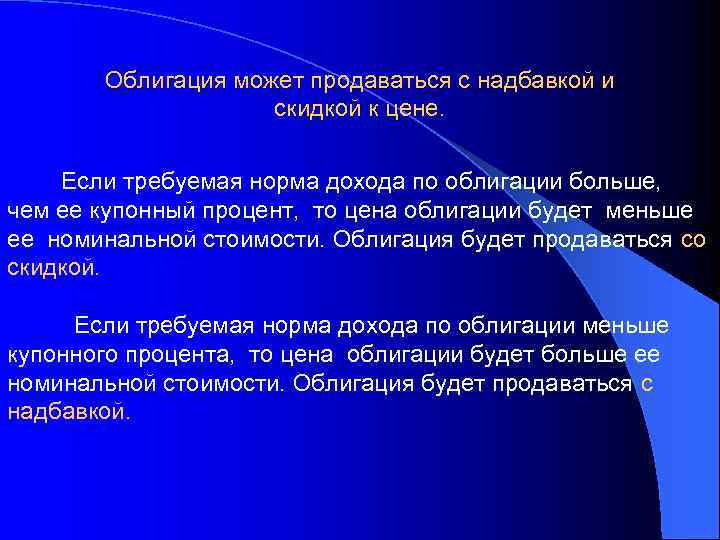 Облигация может продаваться с надбавкой и скидкой к цене.

Если требуемая норма дохода по облигации больше, чем ее купонный процент, то цена облигации будет меньше ее номинальной стоимости. Облигация будет продаваться со скидкой.

Если требуемая норма дохода по облигации меньше купонного процента, то цена облигации будет больше ее номинальной стоимости. Облигация будет продаваться с надбавкой.